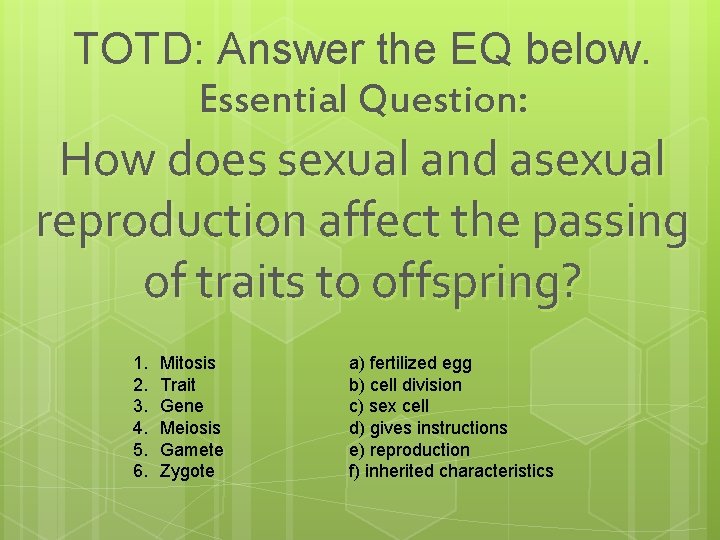 TOTD: Answer the EQ below.

Essential Question:

How does sexual and asexual reproduction affect the passing of traits to offspring?

1. Mitosis
2. Trait
3. Gene
4. Meiosis
5. Gamete
6. Zygote

a) fertilized egg
b) cell division
c) sex cell
d) gives instructions
e) reproduction
f) inherited characteristics